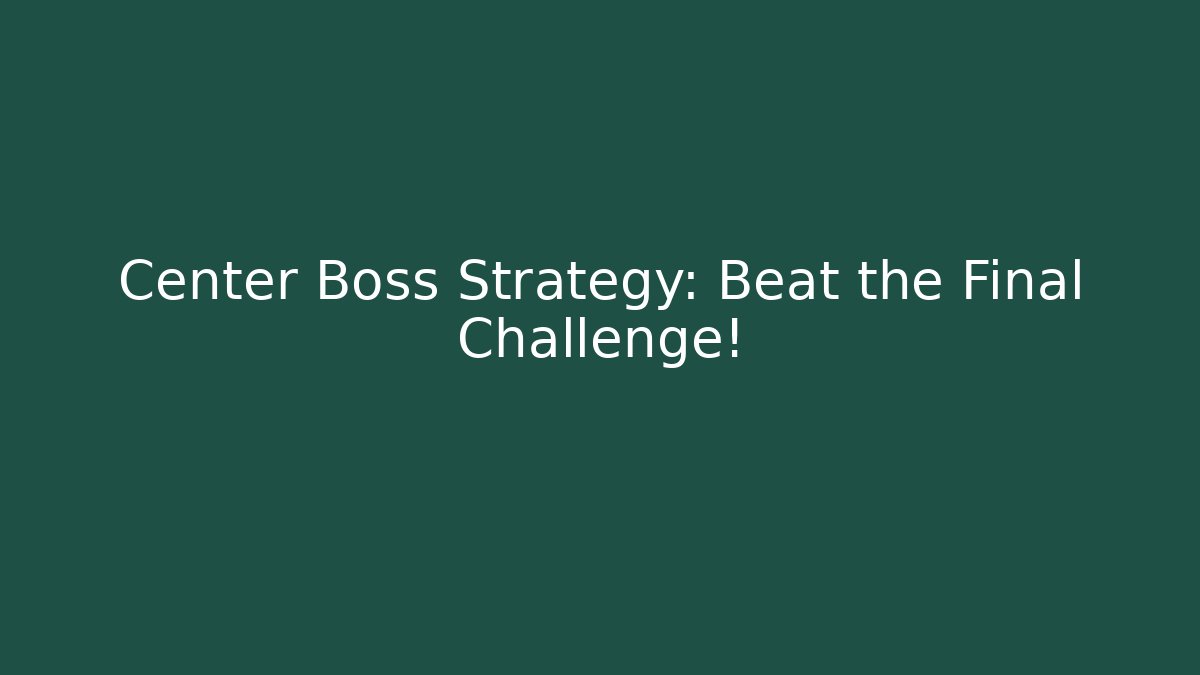 Center Boss Strategy: Beat the Final Challenge!